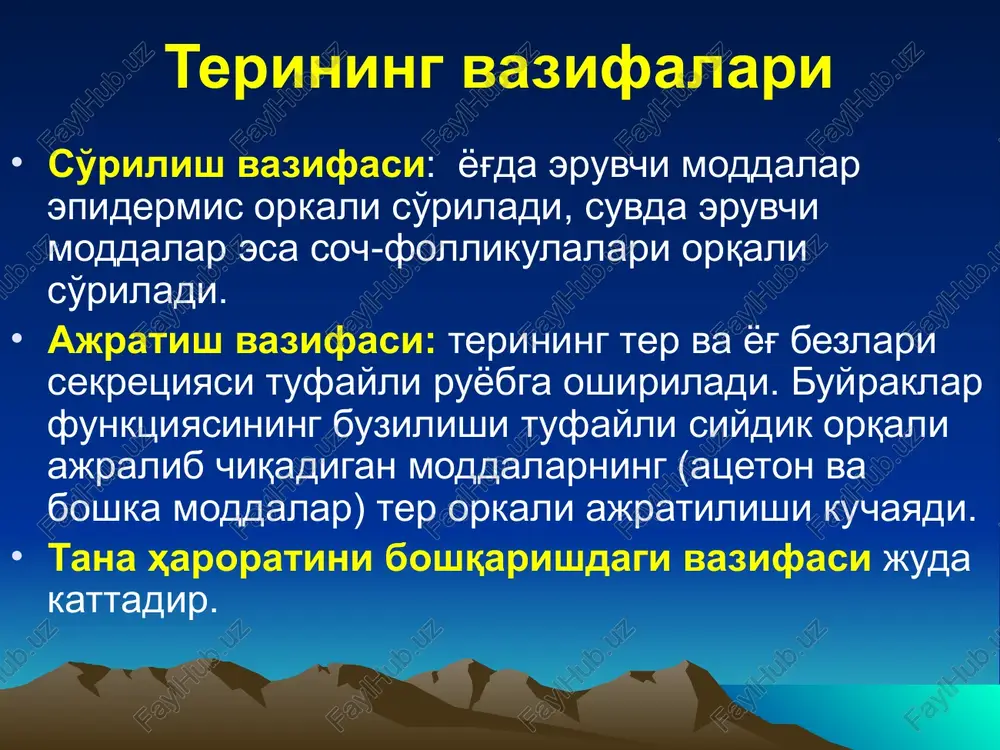 Терининг вазифалари

• Сўрилиш вазифаси: ёғда эрувчи моддалар эпидермис оркали сўрилади, сувда эрувчи моддалар эса соч-фолликулалари орқали сўрилади.

• Ажратиш вазифаси: терининг тер ва ёғ безлари секрецияси туфайли руёбга оширилади. Буйраклар функциясининг бузилиши туфайли сийдик орқали ажралиб чиқадиган моддаларнинг (ацетон ва бошка моддалар) тер оркали ажратилиши кучаяди.

• Тана ҳароратини бошқаришдаги вазифаси жуда каттадир.

FaylHub.uz